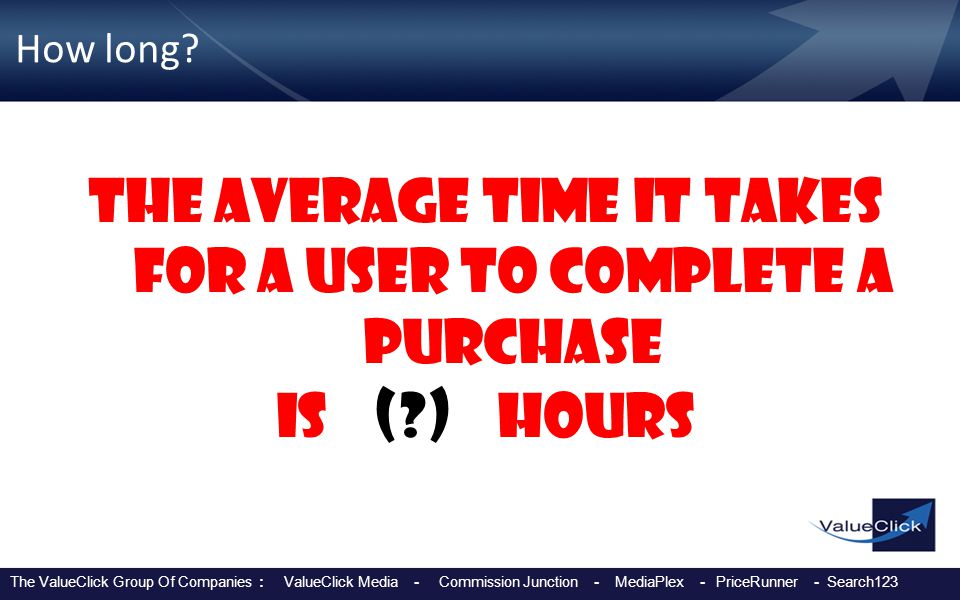 How long?

THE AVERAGE TIME IT TAKES FOR A USER TO COMPLETE A PURCHASE

IS (?) HOURS

ValueClick

The ValueClick Group Of Companies : ValueClick Media - Commission Junction - MediaPlex - PriceRunner - Search123